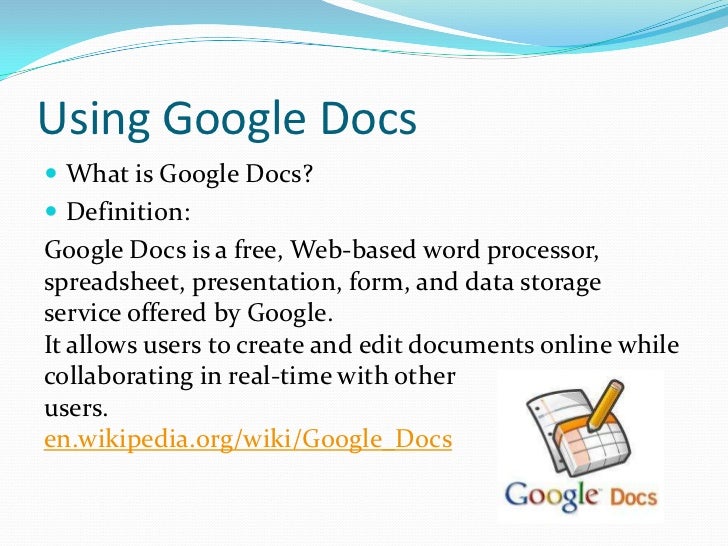 Using Google Docs

What is Google Docs?

Definition:

Google Docs is a free, Web-based word processor, spreadsheet, presentation, form, and data storage service offered by Google.
It allows users to create and edit documents online while collaborating in real-time with other users.
en.wikipedia.org/wiki/Google_Docs

Google Docs